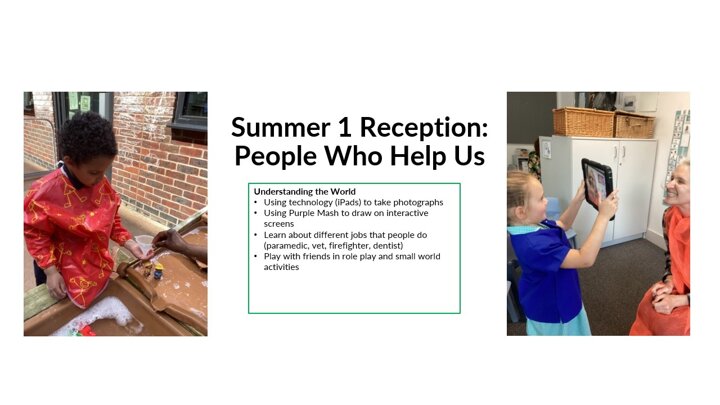 Summer 1 Reception: People Who Help Us

Understanding the World
• Using technology (iPads) to take photographs
• Using Purple Mash to draw on interactive screens
• Learn about different jobs that people do (paramedic, vet, firefighter, dentist)
• Play with friends in role play and small world activities